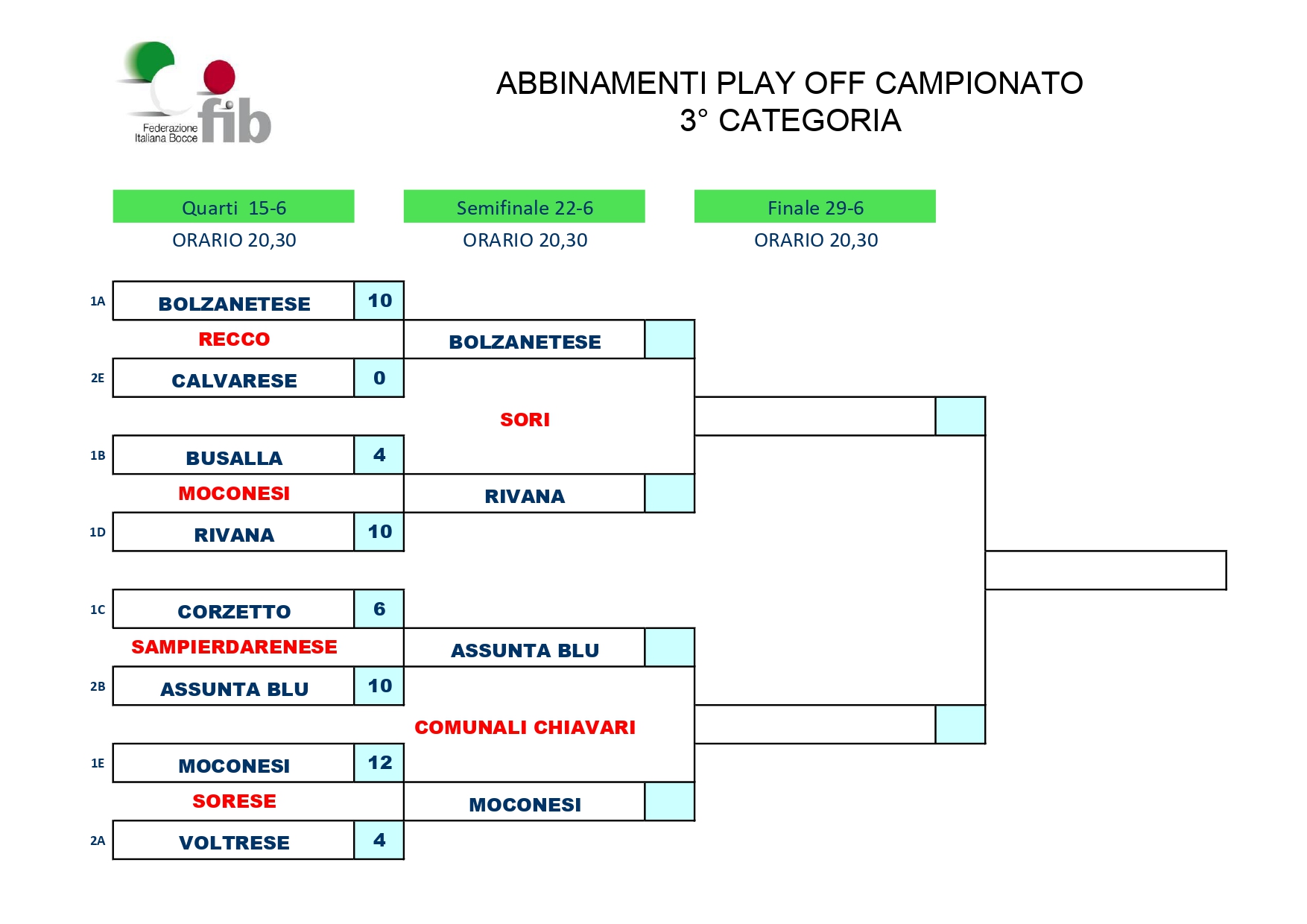 Federazione Italiana Bocce fib

ABBINAMENTI PLAY OFF CAMPIONATO
3° CATEGORIA

Quarti 15-6
ORARIO 20,30

Semifinale 22-6
ORARIO 20,30

Finale 29-6
ORARIO 20,30

1A BOLZANETESE 10
RECCO
2E CALVARESE 0

1B BUSALLA 4
MOCONESI
1D RIVANA 10

1C CORZETTO 6
SAMPIERDARENESE
2B ASSUNTA BLU 10

1E MOCONESI 12
SORESE
2A VOLTRESE 4

BOLZANETESE
SORI
RIVANA

ASSUNTA BLU
COMUNALI CHIAVARI
MOCONESI